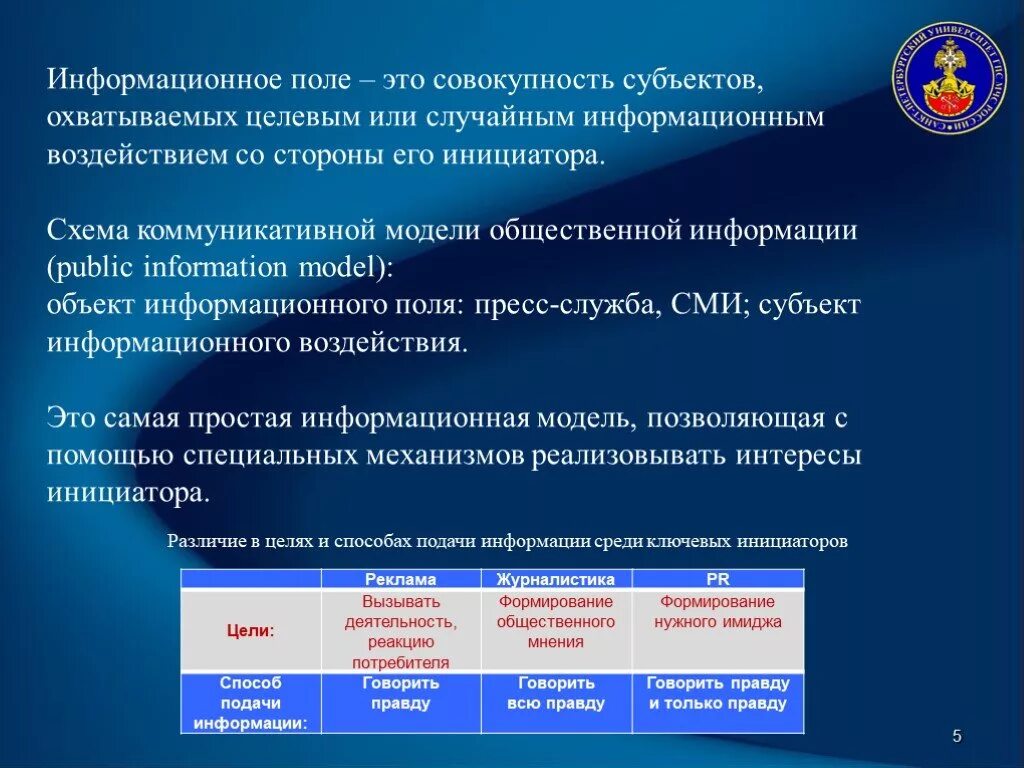 САНКТ-ПЕТЕРБУРГСКИЙ УНИВЕРСИТЕТ ГПС МЧС РОССИИ

Информационное поле – это совокупность субъектов, охватываемых целевым или случайным информационным воздействием со стороны его инициатора.

Схема коммуникативной модели общественной информации (public information model):
объект информационного поля: пресс-служба, СМИ; субъект информационного воздействия.

Это самая простая информационная модель, позволяющая с помощью специальных механизмов реализовывать интересы инициатора.

Различие в целях и способах подачи информации среди ключевых инициаторов

| | Реклама | Журналистика | PR |
|---|---|---|---|
| Цели: | Вызывать деятельность, реакцию потребителя | Формирование общественного мнения | Формирование нужного имиджа |
| Способ подачи информации: | Говорить правду | Говорить всю правду | Говорить правду и только правду |

5